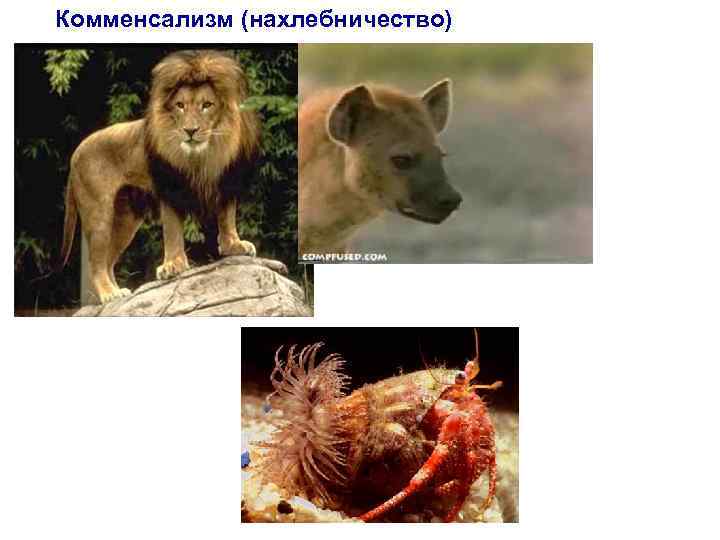 Комменсализм (нахлебничество)

COMPFUSED.COM